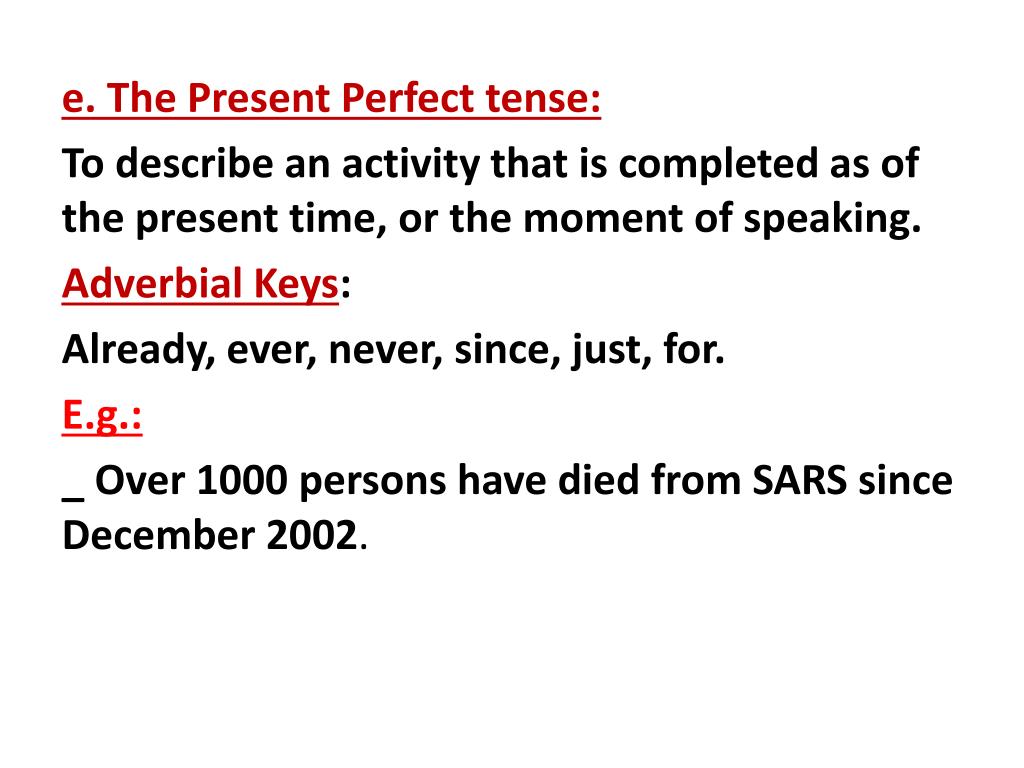 e. The Present Perfect tense:

To describe an activity that is completed as of the present time, or the moment of speaking.

Adverbial Keys:

Already, ever, never, since, just, for.

E.g.:

_ Over 1000 persons have died from SARS since December 2002.